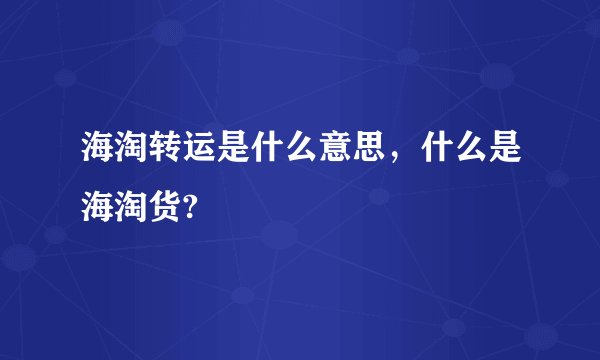 海淘转运是什么意思，什么是海淘货?